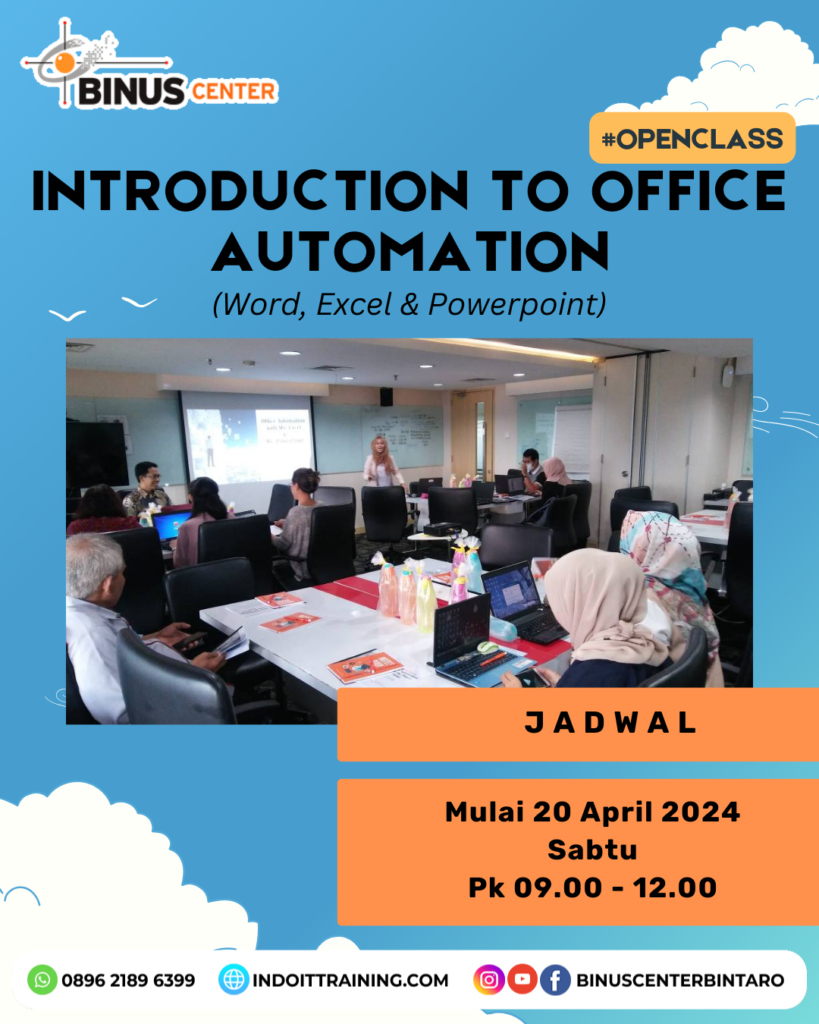 BINUS CENTER

#OPENCLASS

INTRODUCTION TO OFFICE AUTOMATION

(Word, Excel & Powerpoint)

JADWAL

Mulai 20 April 2024
Sabtu
Pk 09.00 - 12.00

0896 2189 6399 INDOITTRAINING.COM BINUSCENTERBINTARO